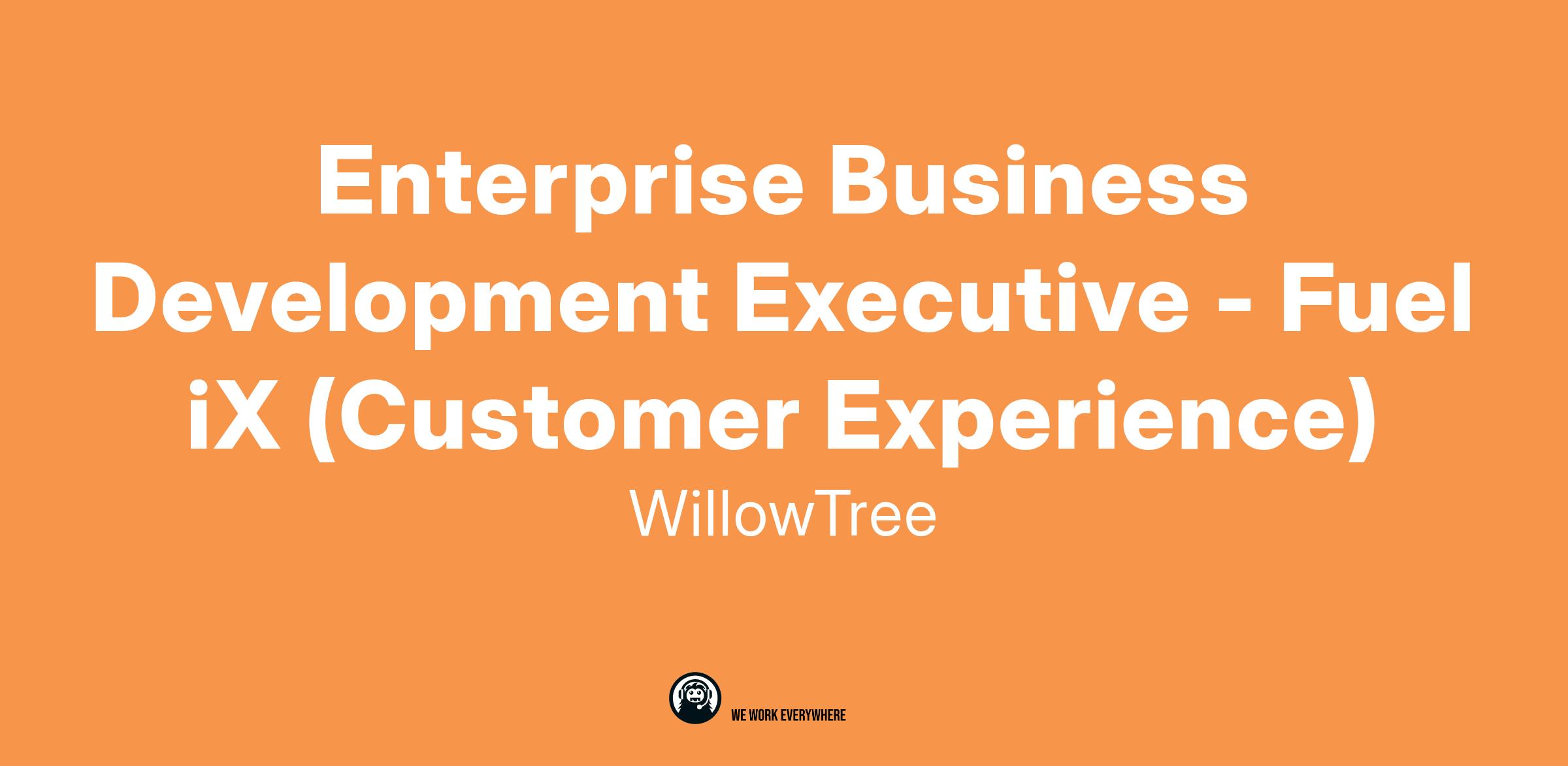 Enterprise Business Development Executive - Fuel iX (Customer Experience)

WillowTree

WE WORK EVERYWHERE